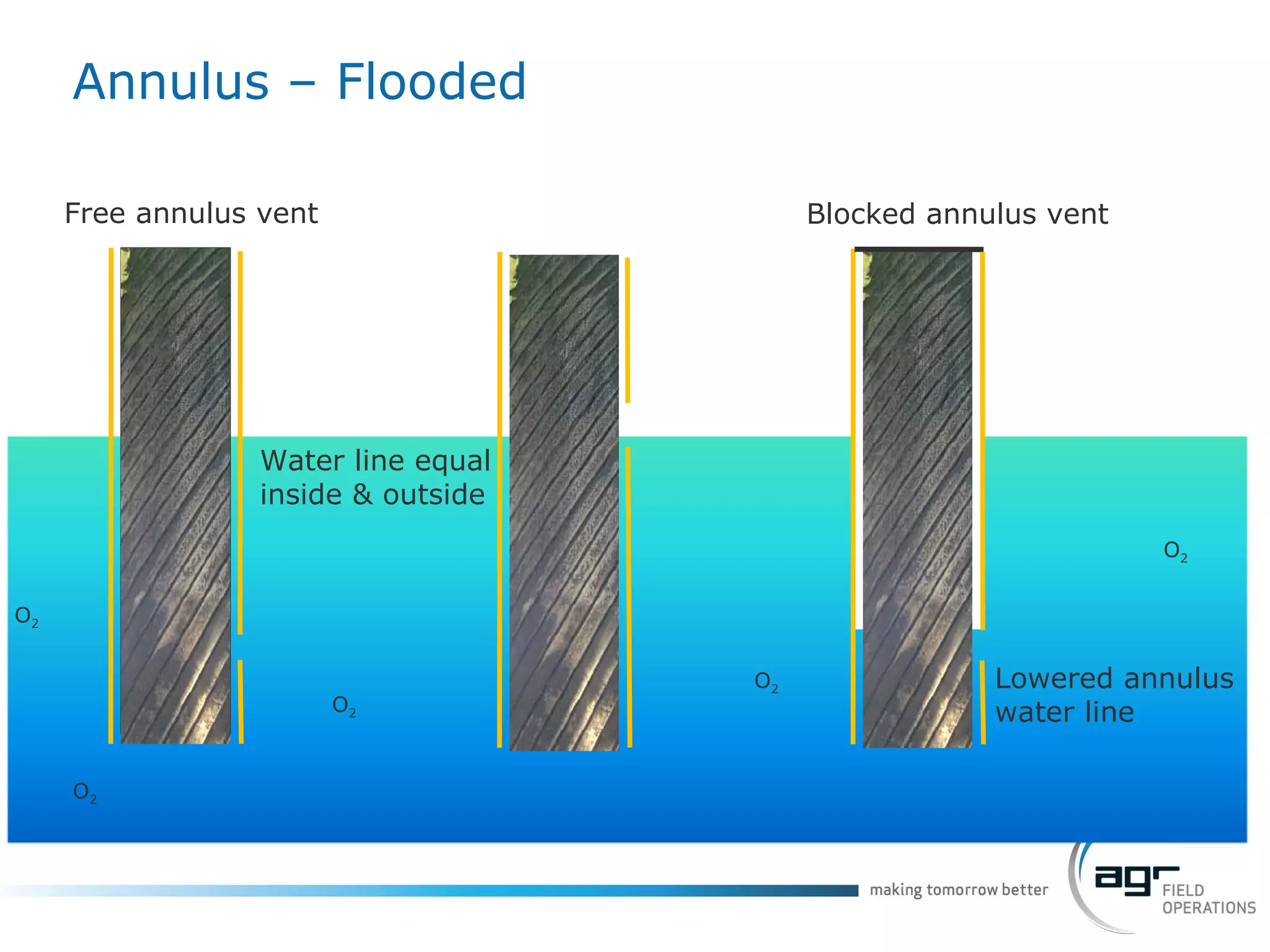 Annulus – Flooded

Free annulus vent

Blocked annulus vent

Water line equal inside & outside

$O_2$

$O_2$

$O_2$

$O_2$

$O_2$

Lowered annulus water line

making tomorrow better

agr FIELD OPERATIONS